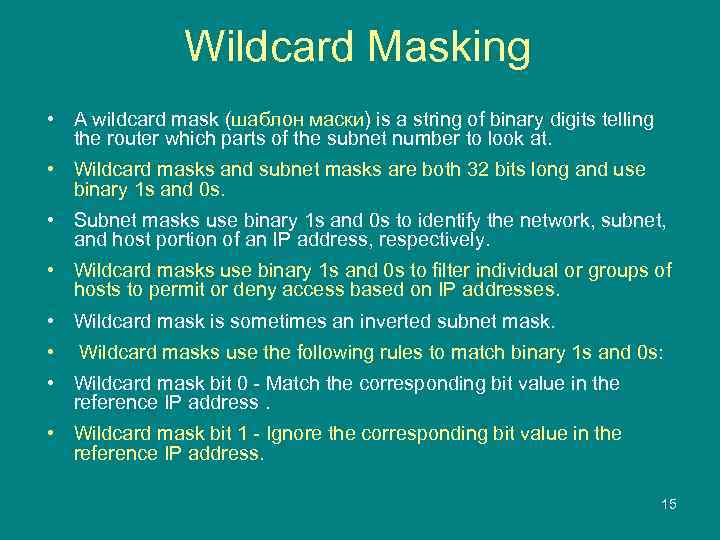 Wildcard Masking

• A wildcard mask (шаблон маски) is a string of binary digits telling the router which parts of the subnet number to look at.
• Wildcard masks and subnet masks are both 32 bits long and use binary 1s and 0s.
• Subnet masks use binary 1s and 0s to identify the network, subnet, and host portion of an IP address, respectively.
• Wildcard masks use binary 1s and 0s to filter individual or groups of hosts to permit or deny access based on IP addresses.
• Wildcard mask is sometimes an inverted subnet mask.
• Wildcard masks use the following rules to match binary 1s and 0s:
• Wildcard mask bit 0 - Match the corresponding bit value in the reference IP address .
• Wildcard mask bit 1 - Ignore the corresponding bit value in the reference IP address.

15